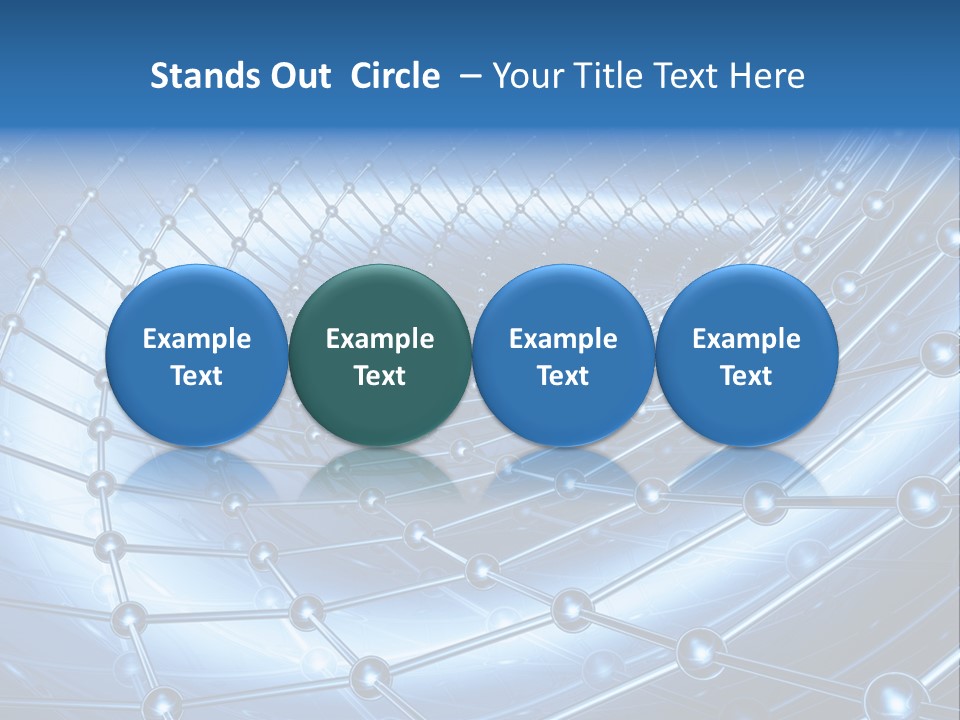 Stands Out  Circle  – Your Title Text Here

Example Text

Example Text

Example Text

Example Text